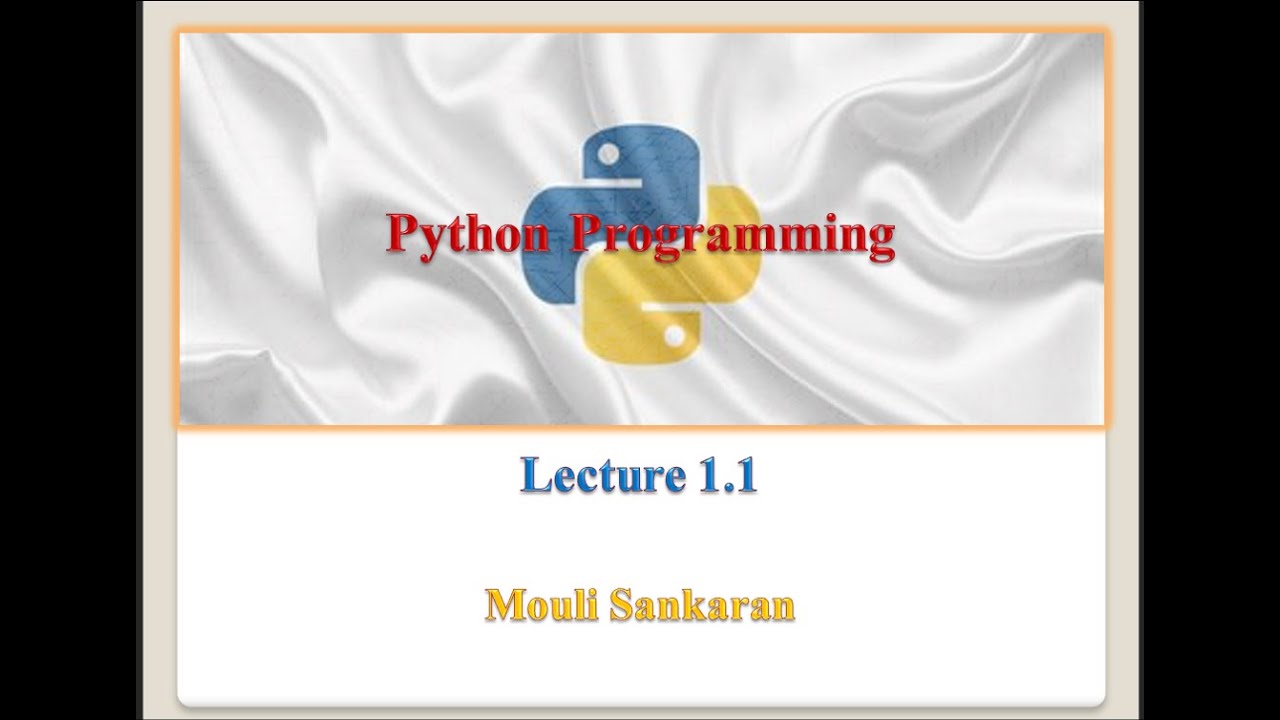 Python Programming

Lecture 1.1

Mouli Sankaran